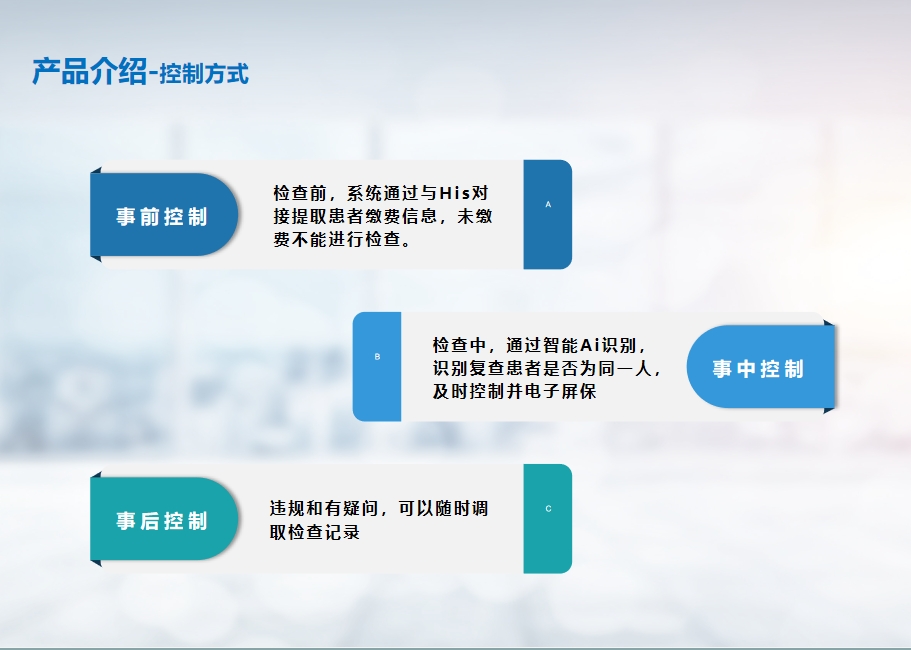 产品介绍-控制方式

事前控制

检查前，系统通过与His对接提取患者缴费信息，未缴费不能进行检查。

A

B

检查中，通过智能Ai识别，识别复查患者是否为同一人，及时控制并电子屏保

事中控制

事后控制

违规和有疑问，可以随时调取检查记录

C